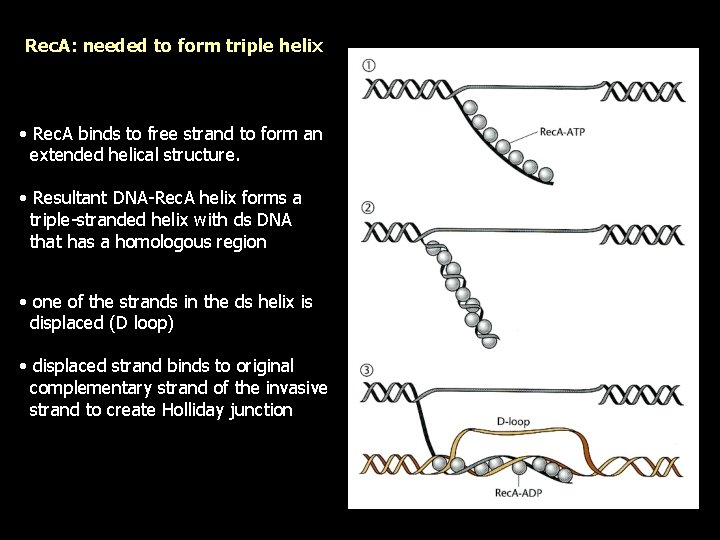 RecA: needed to form triple helix

• RecA binds to free strand to form an extended helical structure.

• Resultant DNA-RecA helix forms a triple-stranded helix with ds DNA that has a homologous region

• one of the strands in the ds helix is displaced (D loop)

• displaced strand binds to original complementary strand of the invasive strand to create Holliday junction

①

RecA-ATP

②

③

D-loop

RecA-ADP